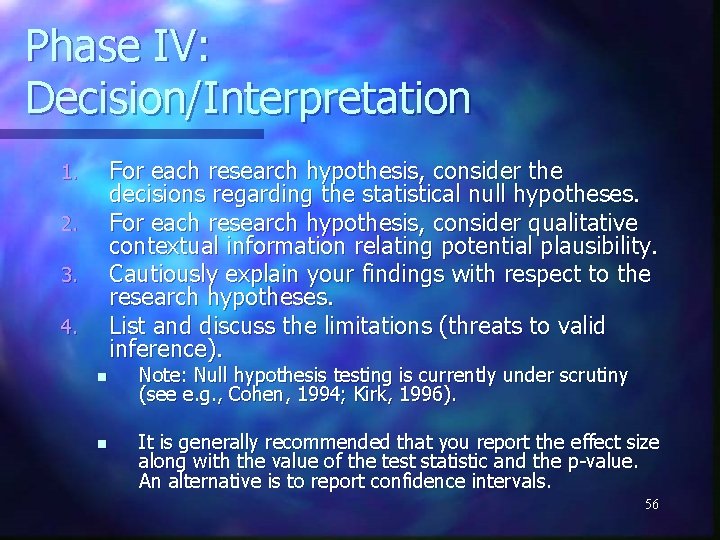 Phase IV: Decision/Interpretation

1. For each research hypothesis, consider the decisions regarding the statistical null hypotheses.
2. For each research hypothesis, consider qualitative contextual information relating potential plausibility.
3. Cautiously explain your findings with respect to the research hypotheses.
4. List and discuss the limitations (threats to valid inference).

• Note: Null hypothesis testing is currently under scrutiny (see e.g., Cohen, 1994; Kirk, 1996).

• It is generally recommended that you report the effect size along with the value of the test statistic and the p-value. An alternative is to report confidence intervals.

56